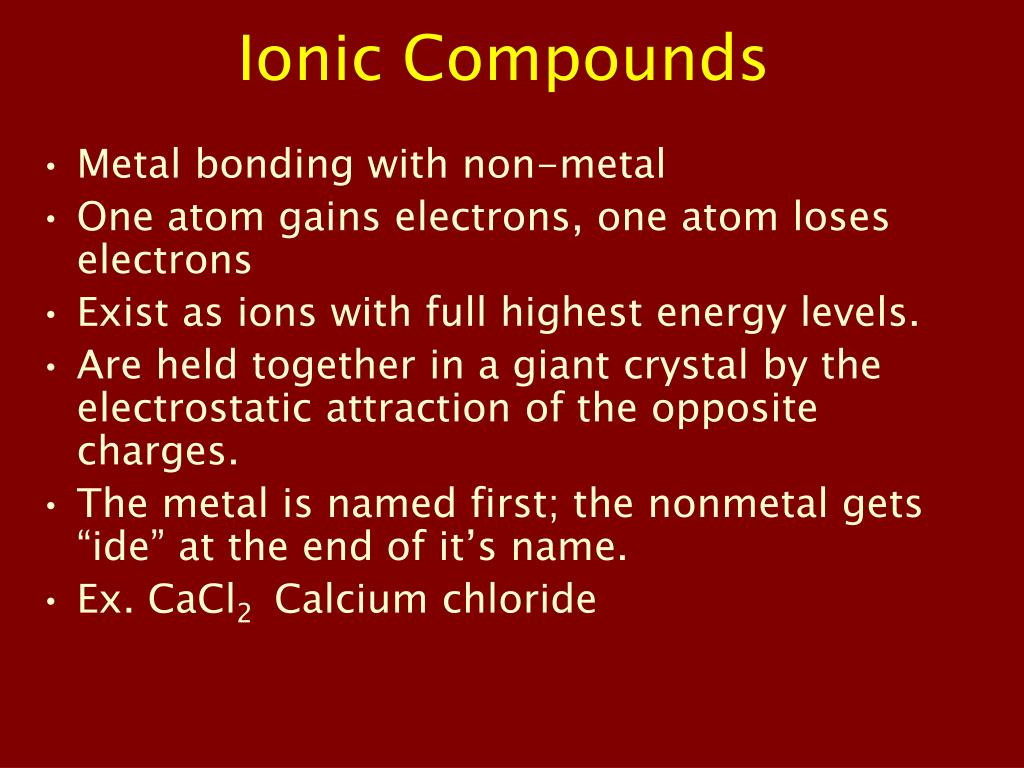 Ionic Compounds

• Metal bonding with non-metal
• One atom gains electrons, one atom loses electrons
• Exist as ions with full highest energy levels.
• Are held together in a giant crystal by the electrostatic attraction of the opposite charges.
• The metal is named first; the nonmetal gets “ide” at the end of it’s name.
• Ex. $CaCl_2$ Calcium chloride